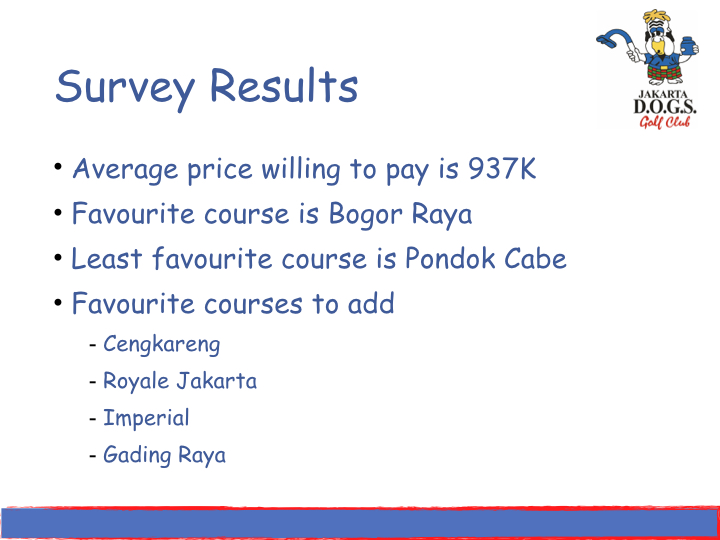 JAKARTA
D.O.G.S.
Golf Club

Survey Results

• Average price willing to pay is 937K
• Favourite course is Bogor Raya
• Least favourite course is Pondok Cabe
• Favourite courses to add
- Cengkareng
- Royale Jakarta
- Imperial
- Gading Raya